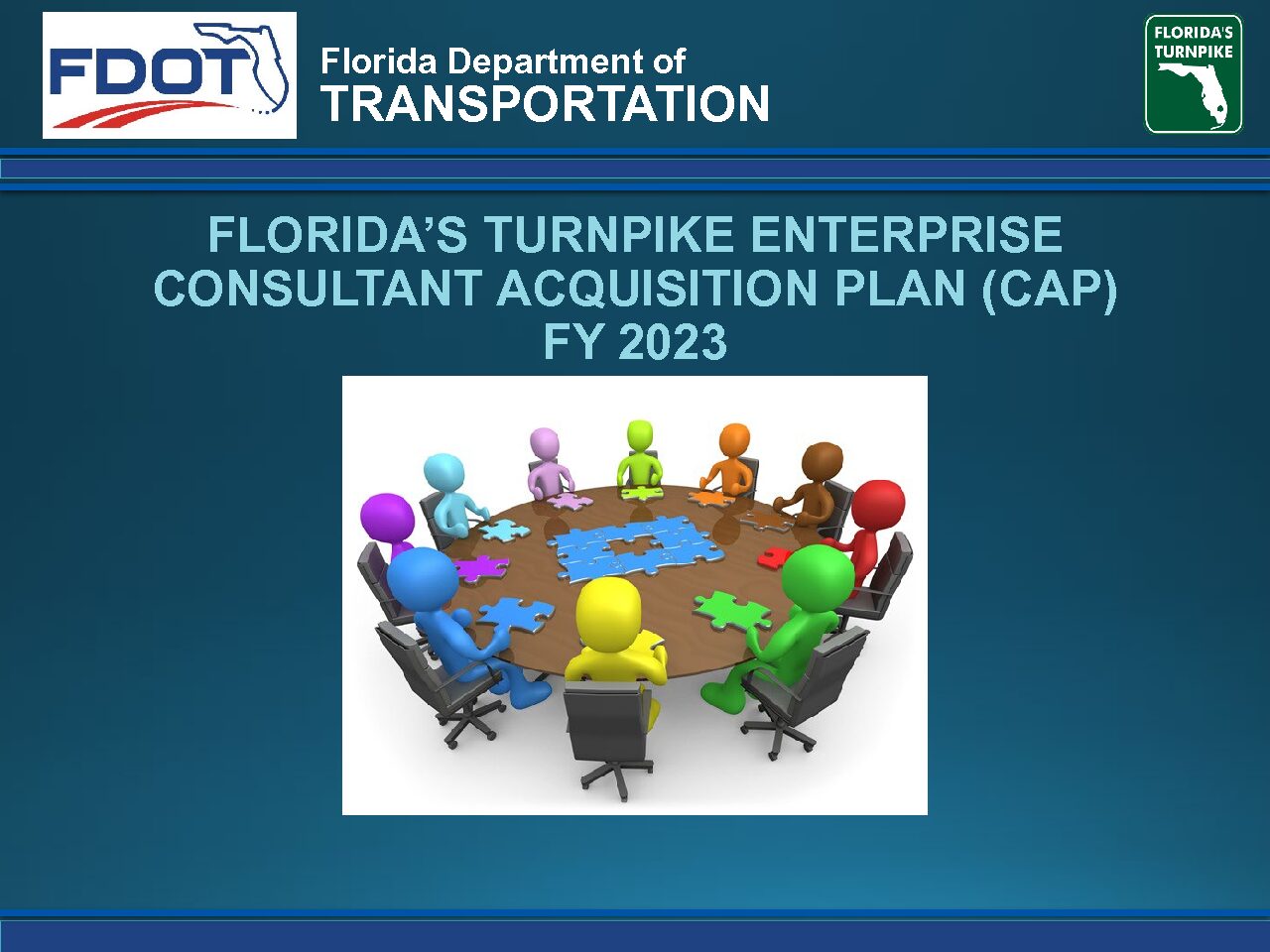 FDOT

Florida Department of
TRANSPORTATION

FLORIDA'S TURNPIKE

FLORIDA'S TURNPIKE ENTERPRISE
CONSULTANT ACQUISITION PLAN (CAP)
FY 2023